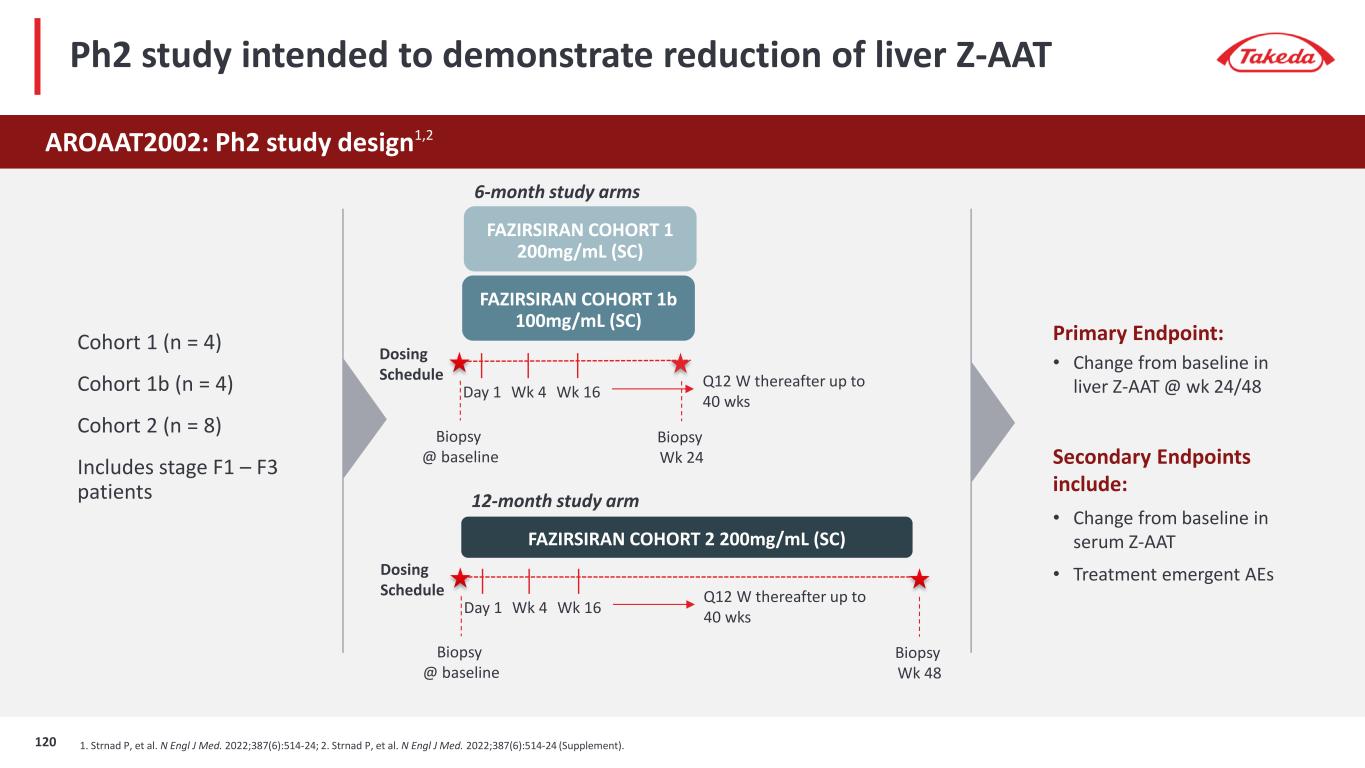 Ph2 study intended to demonstrate reduction of liver Z-AAT

Takeda

AROAAT2002: Ph2 study design$^{1,2}$

Cohort 1 (n = 4)

Cohort 1b (n = 4)

Cohort 2 (n = 8)

Includes stage F1 – F3 patients

6-month study arms

FAZIRSIRAN COHORT 1
200mg/mL (SC)

FAZIRSIRAN COHORT 1b
100mg/mL (SC)

Dosing Schedule

Day 1 Wk 4 Wk 16

Q12 W thereafter up to 40 wks

Biopsy @ baseline

Biopsy Wk 24

12-month study arm

FAZIRSIRAN COHORT 2 200mg/mL (SC)

Dosing Schedule

Day 1 Wk 4 Wk 16

Q12 W thereafter up to 40 wks

Biopsy @ baseline

Biopsy Wk 48

Primary Endpoint:

• Change from baseline in liver Z-AAT @ wk 24/48

Secondary Endpoints include:

• Change from baseline in serum Z-AAT

• Treatment emergent AEs

120

1. Strnad P, et al. N Engl J Med. 2022;387(6):514-24; 2. Strnad P, et al. N Engl J Med. 2022;387(6):514-24 (Supplement).